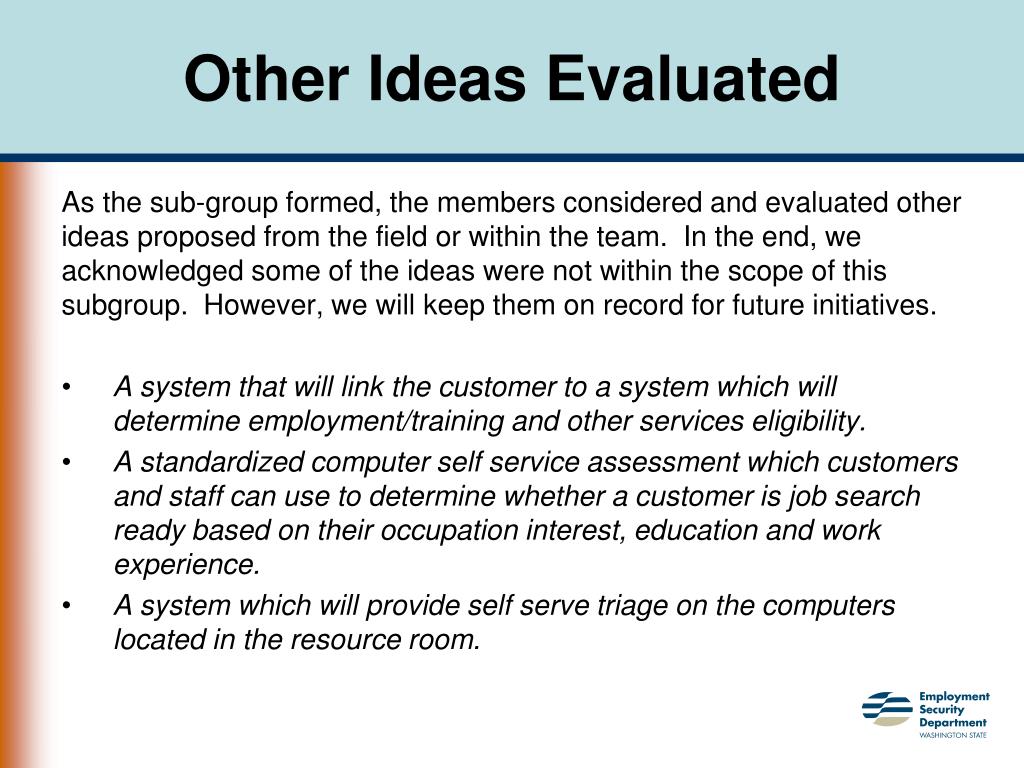 Other Ideas Evaluated

As the sub-group formed, the members considered and evaluated other ideas proposed from the field or within the team. In the end, we acknowledged some of the ideas were not within the scope of this subgroup. However, we will keep them on record for future initiatives.

• A system that will link the customer to a system which will determine employment/training and other services eligibility.
• A standardized computer self service assessment which customers and staff can use to determine whether a customer is job search ready based on their occupation interest, education and work experience.
• A system which will provide self serve triage on the computers located in the resource room.

Employment Security Department
WASHINGTON STATE